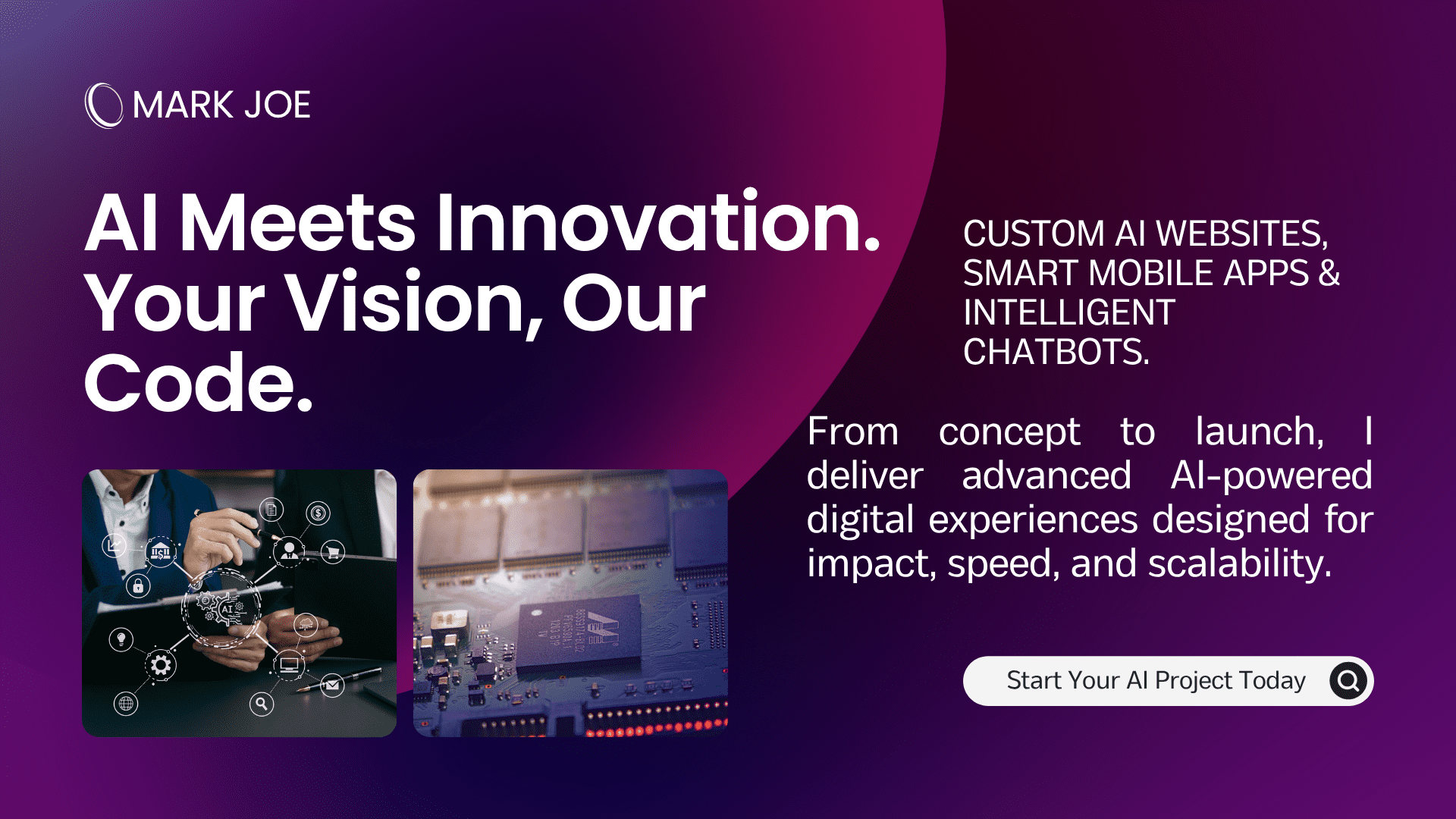 MARK JOE

AI Meets Innovation. Your Vision, Our Code.

CUSTOM AI WEBSITES, SMART MOBILE APPS & INTELLIGENT CHATBOTS.

From concept to launch, I deliver advanced AI-powered digital experiences designed for impact, speed, and scalability.

AI

Start Your AI Project Today